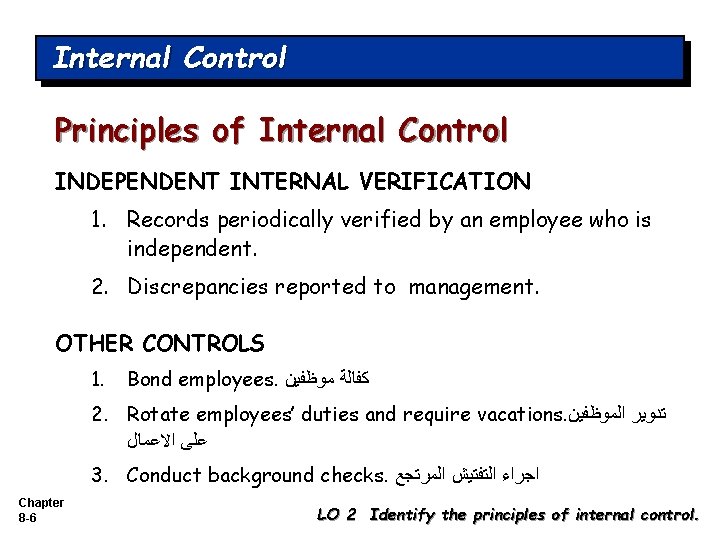 Internal Control

Principles of Internal Control

INDEPENDENT INTERNAL VERIFICATION

1. Records periodically verified by an employee who is independent.

2. Discrepancies reported to management.

OTHER CONTROLS

1. Bond employees. كفالة موظفين

2. Rotate employees' duties and require vacations.تدوير الموظفين على الاعمال

3. Conduct background checks. اجراء التفتيش المرتجع

Chapter 8-6

LO 2 Identify the principles of internal control.